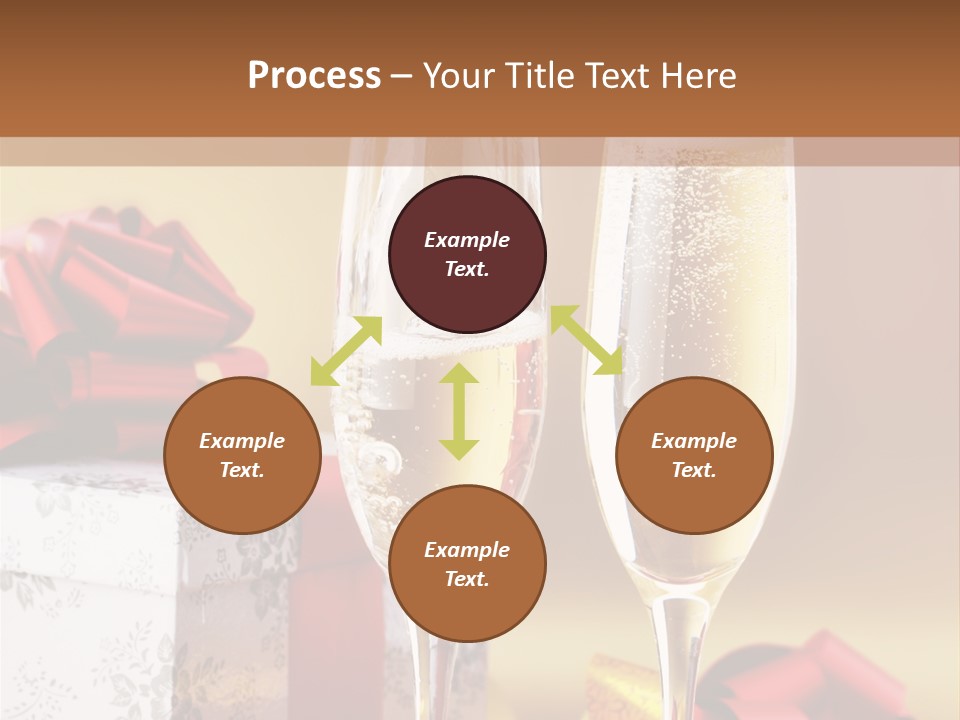 Process – Your Title Text Here

Example Text.

Example Text.

Example Text.

Example Text.